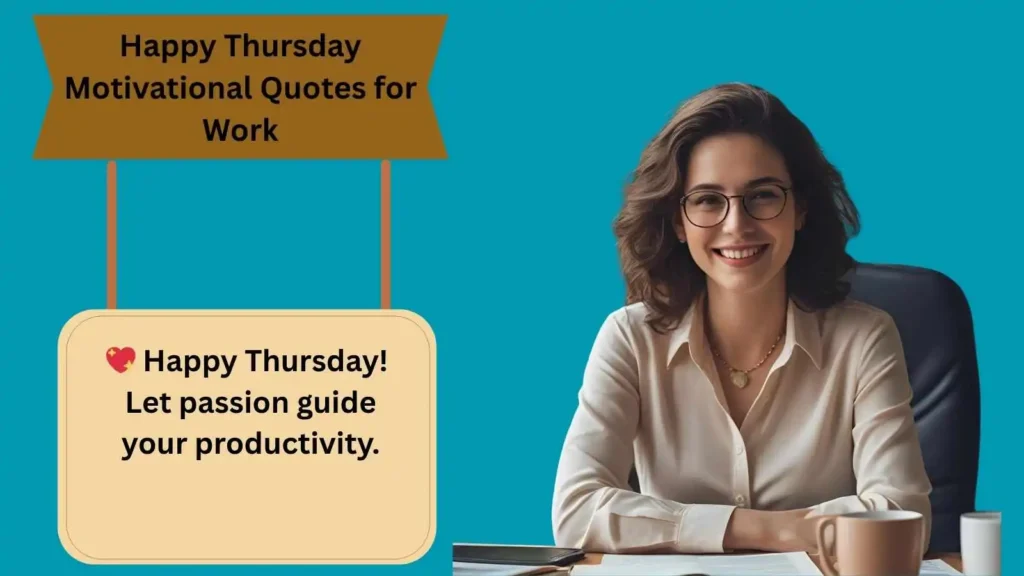 Happy Thursday Motivational Quotes for Work

💖 Happy Thursday! Let passion guide your productivity.